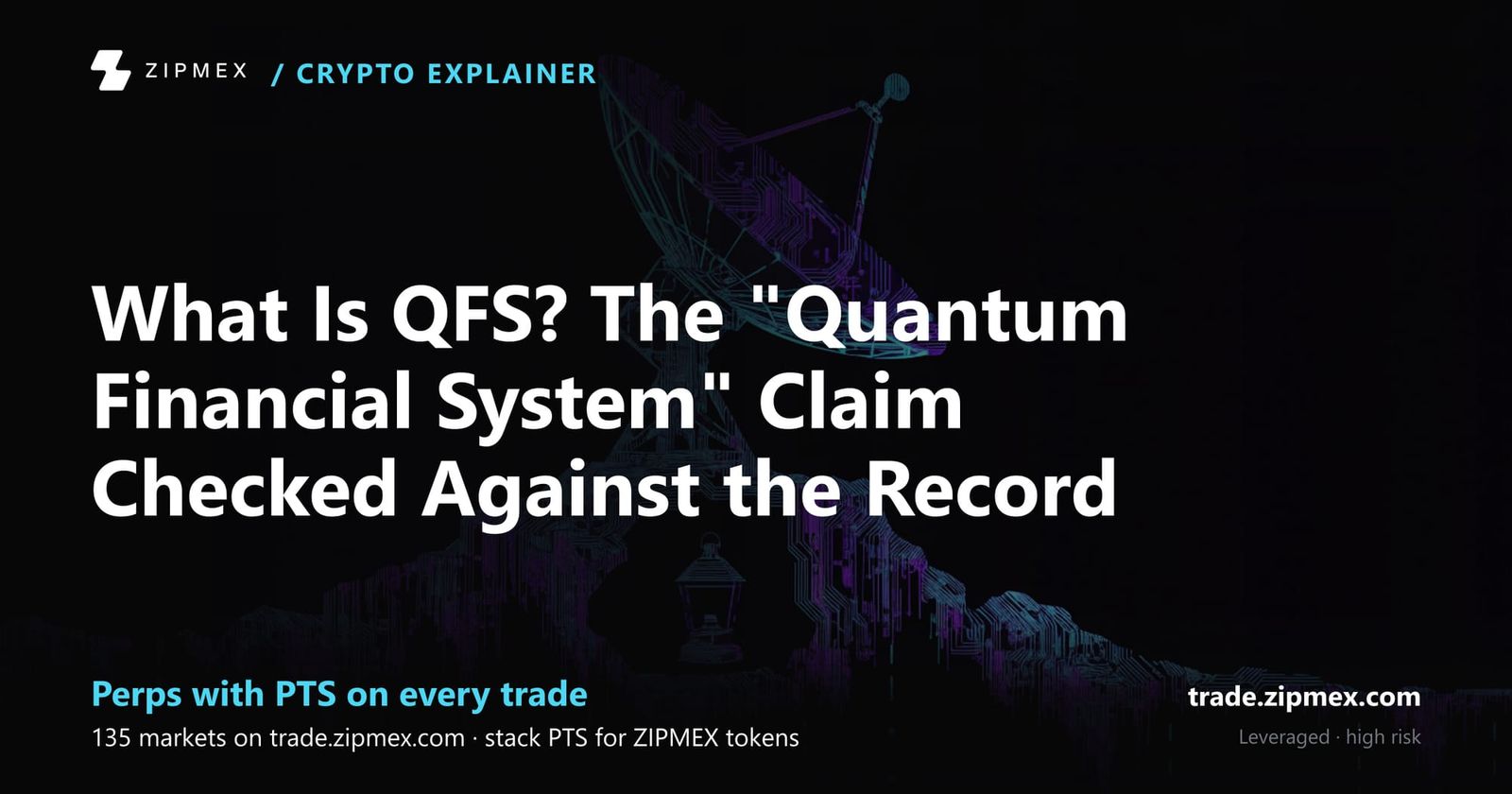 ZIPMEX / CRYPTO EXPLAINER

What Is QFS? The "Quantum Financial System" Claim Checked Against the Record

Perps with PTS on every trade

135 markets on trade.zipmex.com · stack PTS for ZIPMEX tokens

trade.zipmex.com

Leveraged · high risk